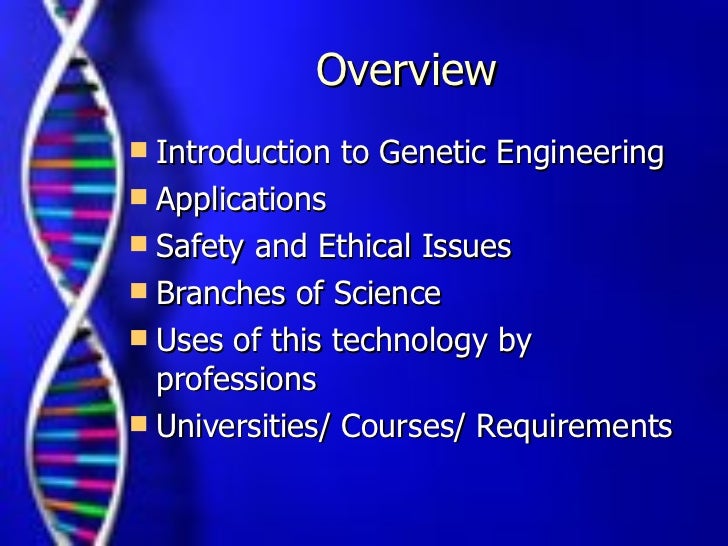 Overview

- Introduction to Genetic Engineering
- Applications
- Safety and Ethical Issues
- Branches of Science
- Uses of this technology by professions
- Universities/ Courses/ Requirements